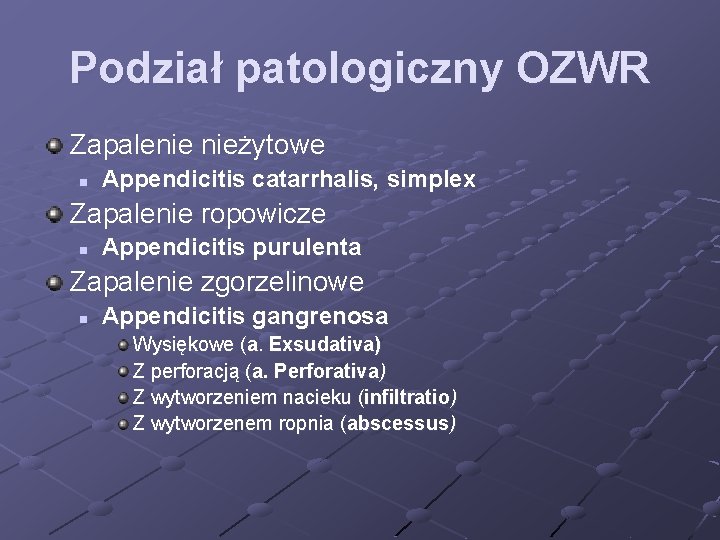 Podział patologiczny OZWR

Zapalenie nieżytowe
Appendicitis catarrhalis, simplex

Zapalenie ropowicze
Appendicitis purulenta

Zapalenie zgorzelinowe
Appendicitis gangrenosa
Wysiękowe (a. Exsudativa)
Z perforacją (a. Perforativa)
Z wytworzeniem nacieku (infiltratio)
Z wytworzenem ropnia (abscessus)